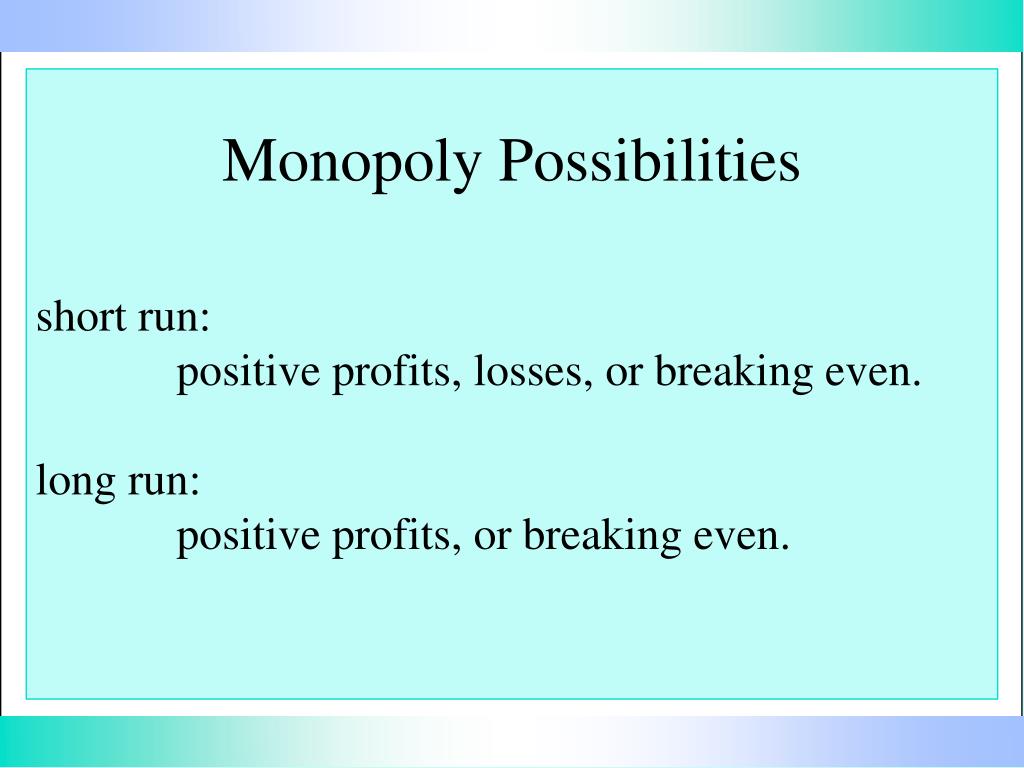 Monopoly Possibilities

short run:
positive profits, losses, or breaking even.

long run:
positive profits, or breaking even.